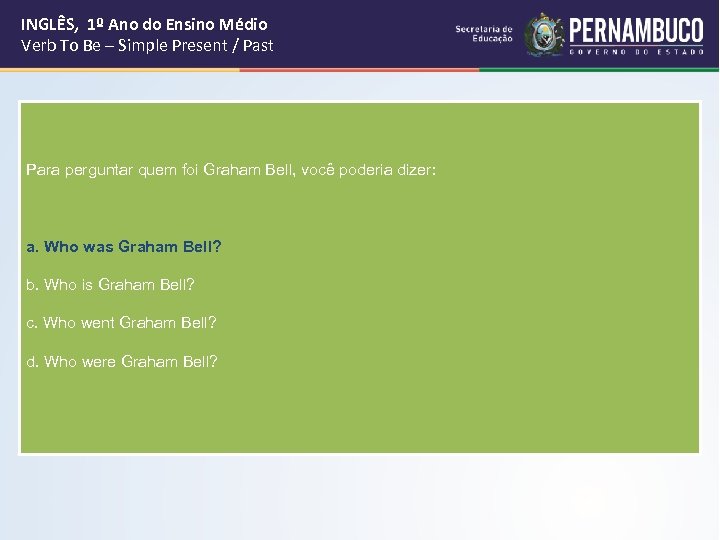 INGLÊS, 1º Ano do Ensino Médio
Verb To Be – Simple Present / Past

Secretaria de Educação

PERNAMBUCO
GOVERNO DO ESTADO

Para perguntar quem foi Graham Bell, você poderia dizer:

a. Who was Graham Bell?

b. Who is Graham Bell?

c. Who went Graham Bell?

d. Who were Graham Bell?